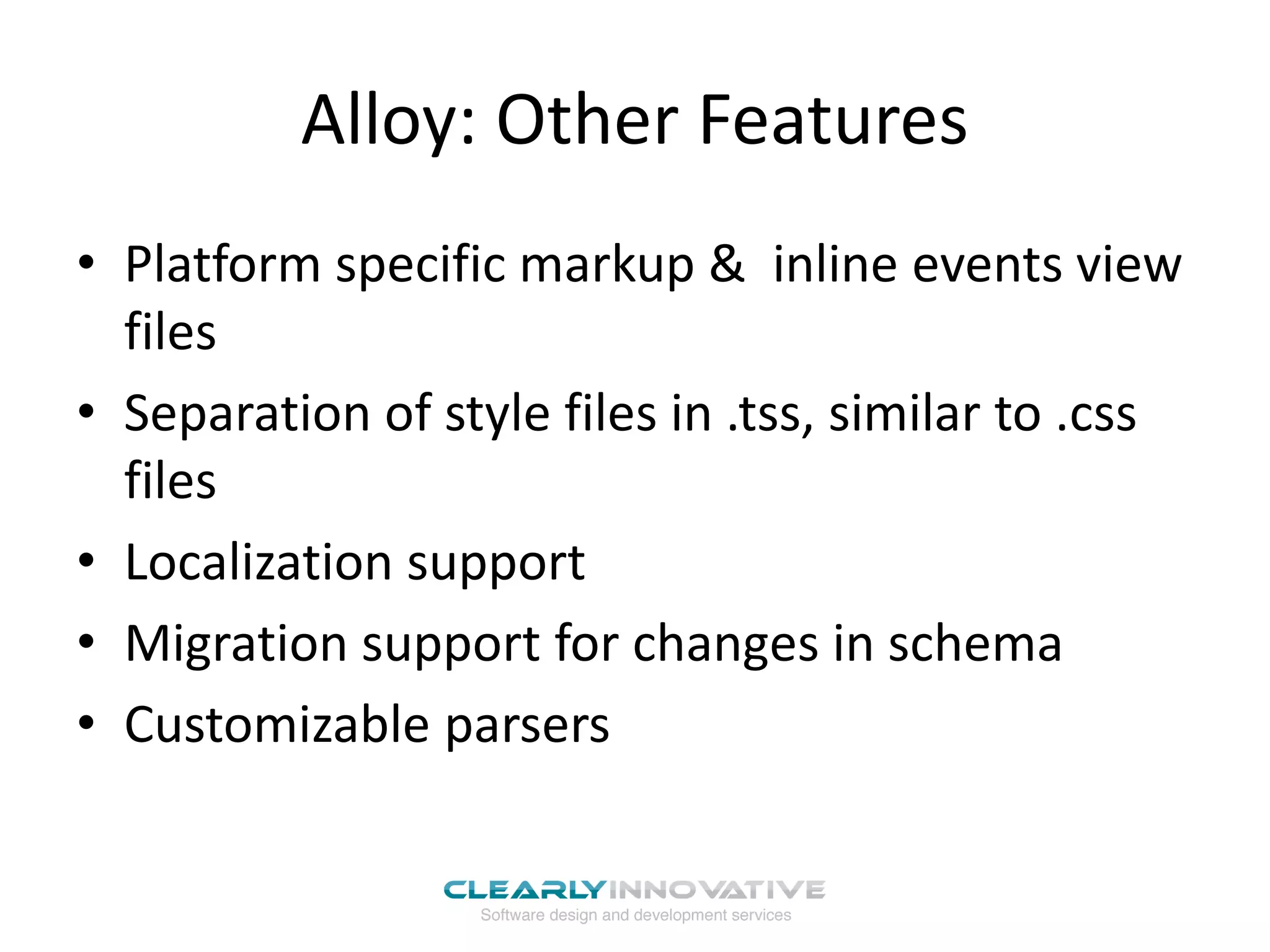 Alloy: Other Features

• Platform specific markup & inline events view files
• Separation of style files in .tss, similar to .css files
• Localization support
• Migration support for changes in schema
• Customizable parsers

CLEARLYINNOVATIVE
Software design and development services